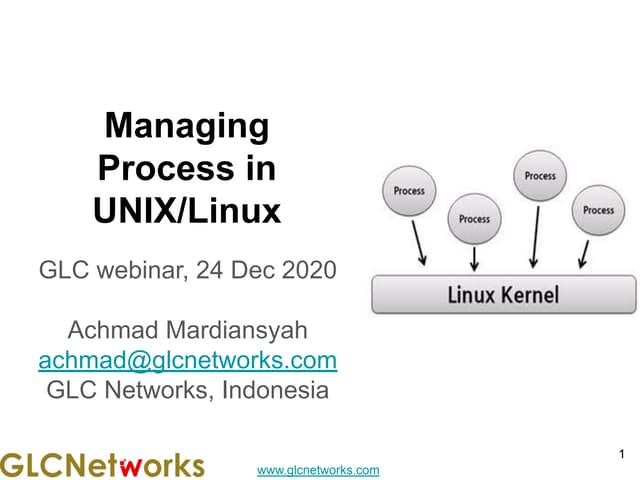 Managing Process in UNIX/Linux

GLC webinar, 24 Dec 2020

Achmad Mardiansyah
achmad@glcnetworks.com
GLC Networks, Indonesia

Process

Process

Process

Process

Linux Kernel

GLCNetworks

www.glcnetworks.com

1